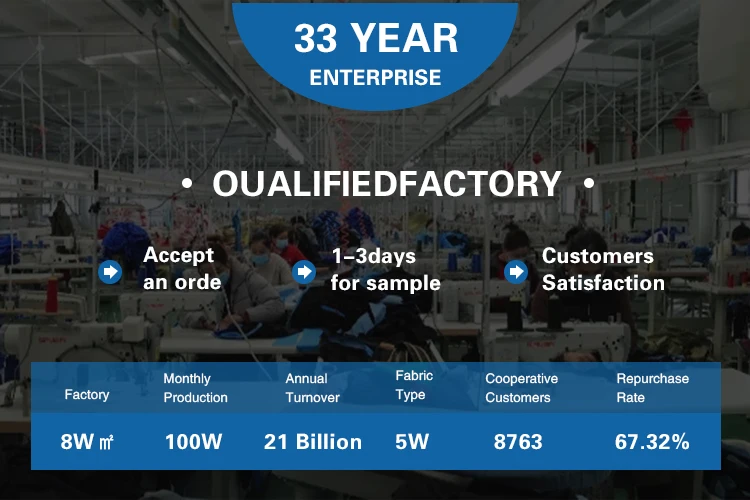 33 YEAR
ENTERPRISE

• OUALIFIEDFACTORY •

Accept an orde

1-3days for sample

Customers Satisfaction

| Factory | Monthly Production | Annual Turnover | Fabric Type | Cooperative Customers | Repurchase Rate |
|---|---|---|---|---|---|
| 8W ㎡ | 100W | 21 Billion | 5W | 8763 | 67.32% |